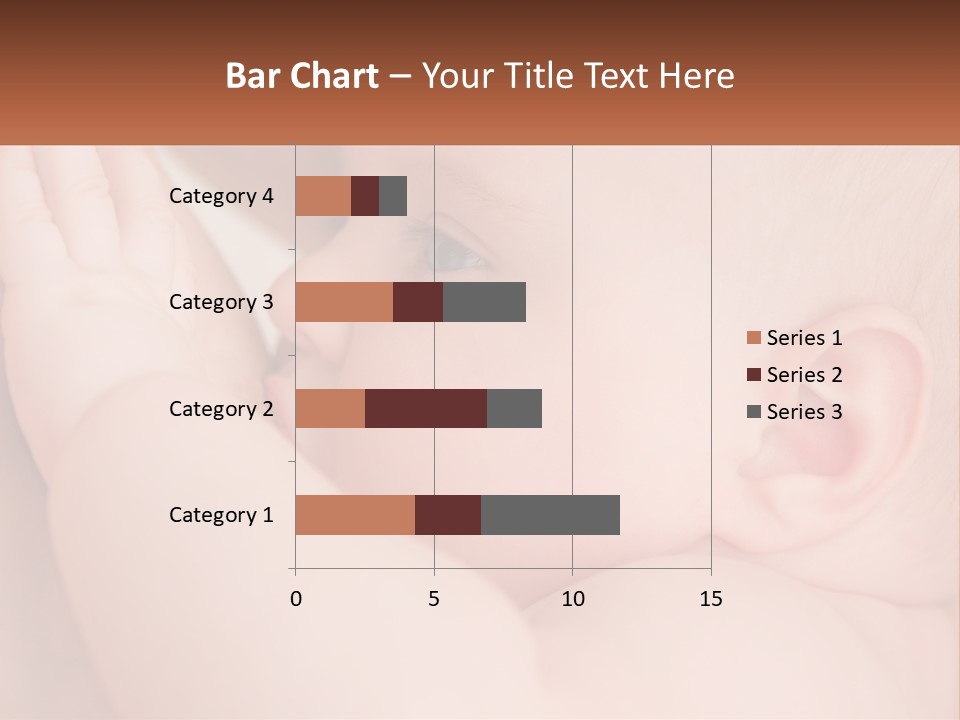 Bar Chart – Your Title Text Here

Category 4
Category 3
Category 2
Category 1

0
5
10
15

Series 1
Series 2
Series 3